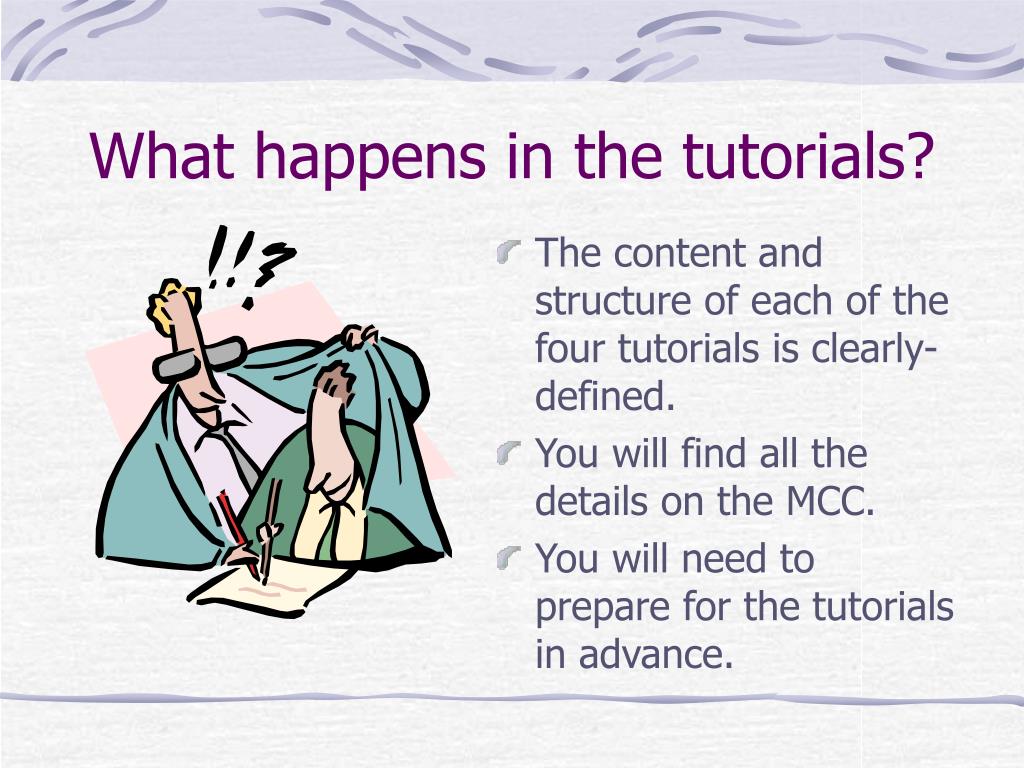 What happens in the tutorials?

!!?

The content and structure of each of the four tutorials is clearly-defined.

You will find all the details on the MCC.

You will need to prepare for the tutorials in advance.